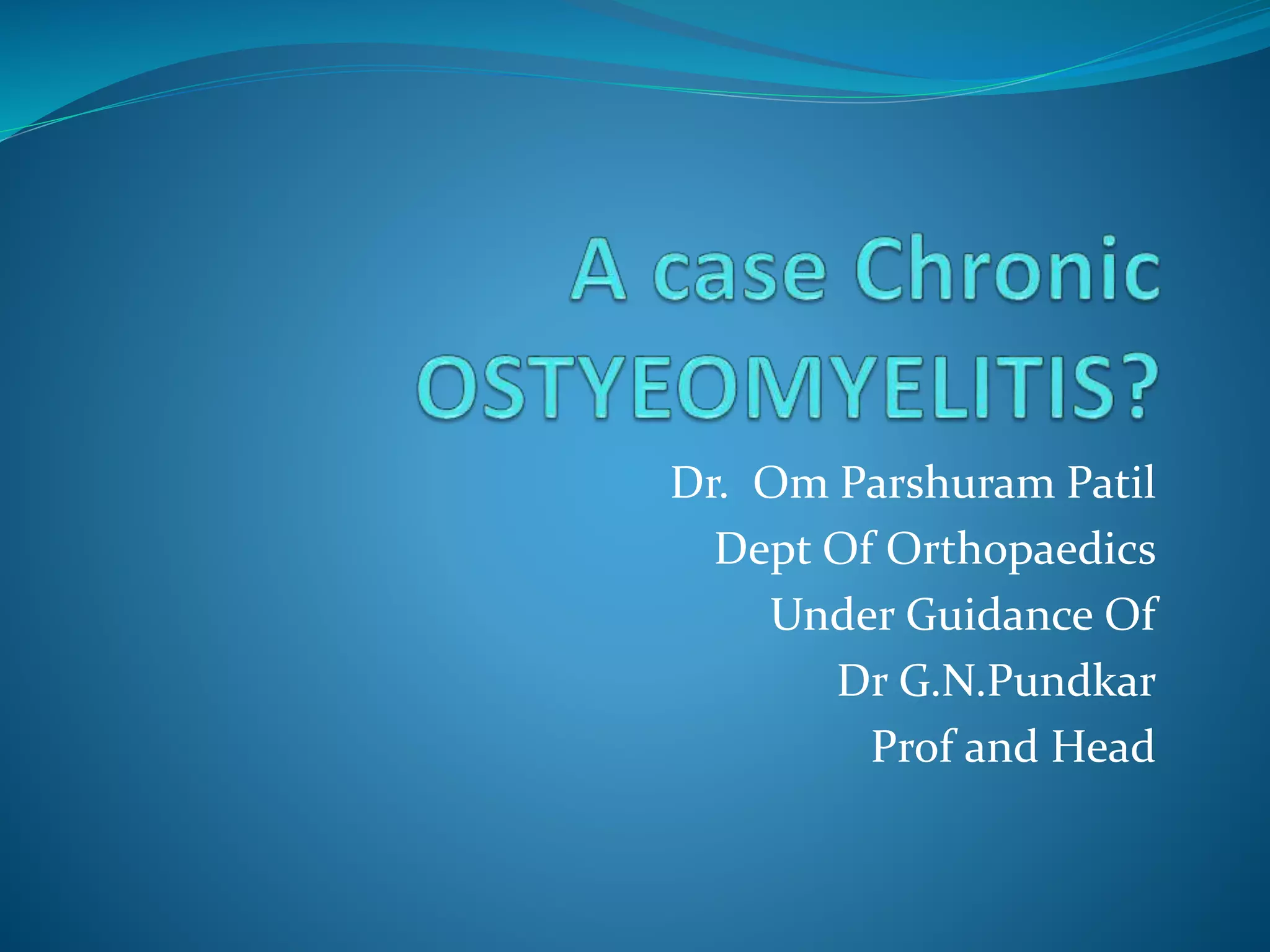 A case Chronic OSTYEOMYELITIS?

Dr. Om Parshuram Patil
Dept Of Orthopaedics
Under Guidance Of
Dr G.N.Pundkar
Prof and Head